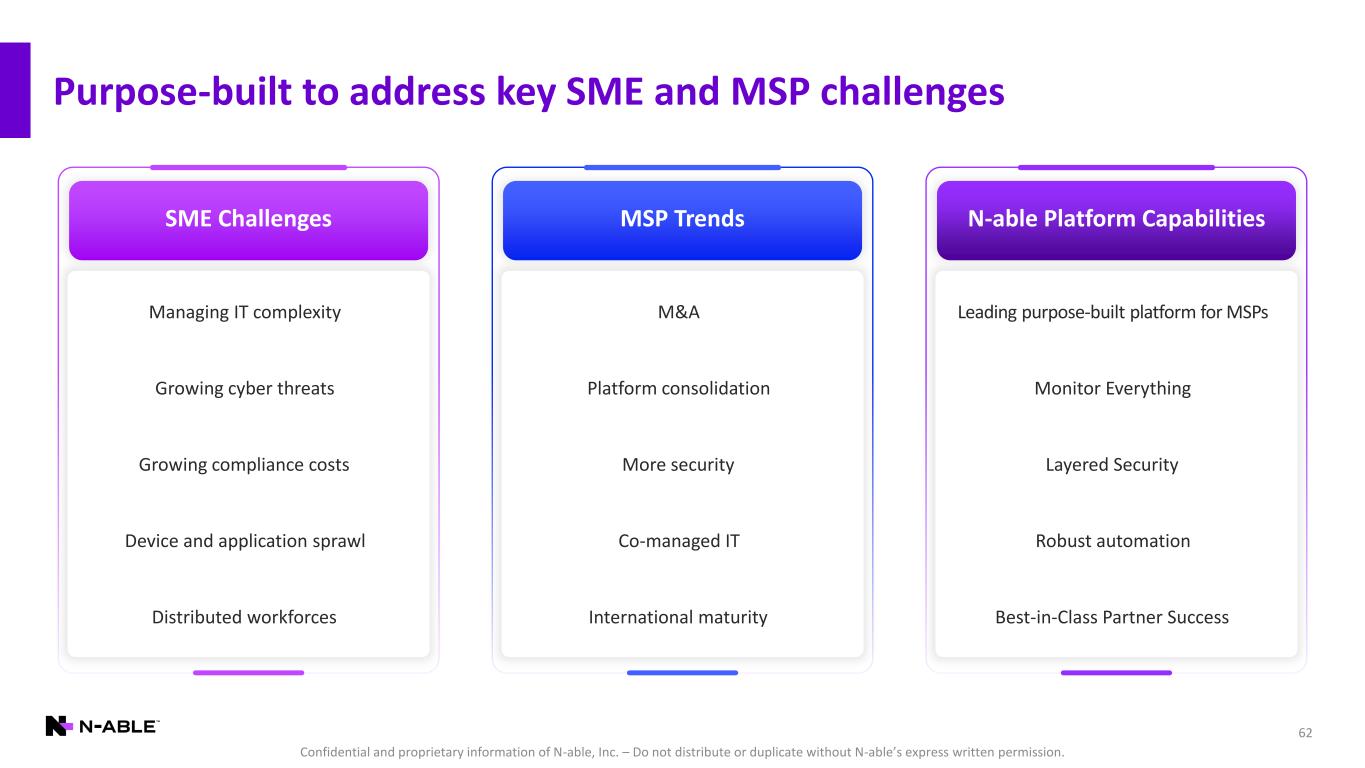 Purpose-built to address key SME and MSP challenges

SME Challenges

Managing IT complexity

Growing cyber threats

Growing compliance costs

Device and application sprawl

Distributed workforces

MSP Trends

M&A

Platform consolidation

More security

Co-managed IT

International maturity

N-able Platform Capabilities

Leading purpose-built platform for MSPs

Monitor Everything

Layered Security

Robust automation

Best-in-Class Partner Success

N-ABLE™

62

Confidential and proprietary information of N-able, Inc. – Do not distribute or duplicate without N-able's express written permission.